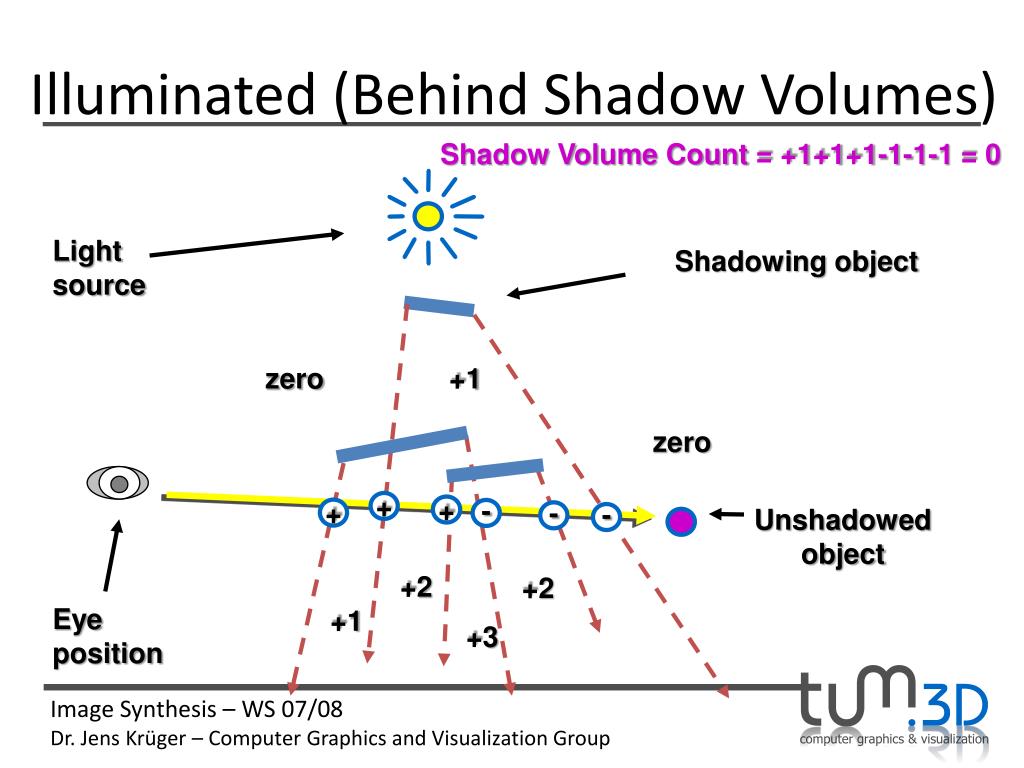 Illuminated (Behind Shadow Volumes)

Shadow Volume Count = +1+1+1-1-1-1 = 0

Light source

Shadowing object

zero

+1

zero

+ + + - - -

Unshadowed object

+2

+2

+1

+3

Eye position

Image Synthesis – WS 07/08

Dr. Jens Krüger – Computer Graphics and Visualization Group

tum.3D

computer graphics & visualization